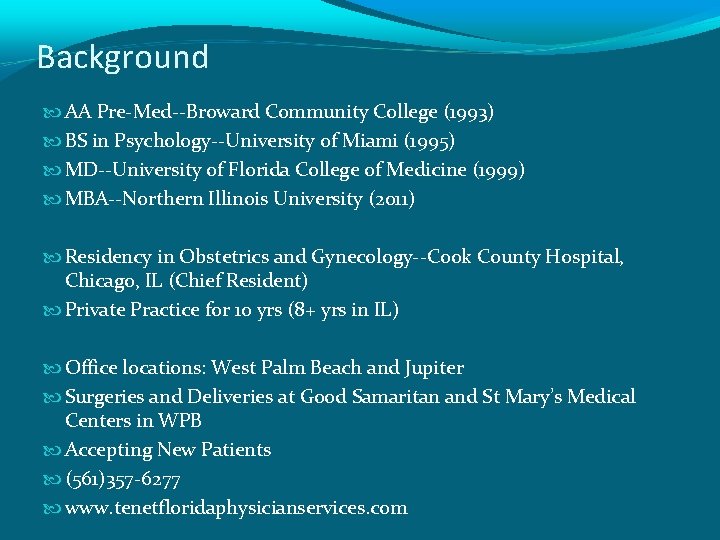 Background

AA Pre-Med--Broward Community College (1993)
BS in Psychology--University of Miami (1995)
MD--University of Florida College of Medicine (1999)
MBA--Northern Illinois University (2011)

Residency in Obstetrics and Gynecology--Cook County Hospital, Chicago, IL (Chief Resident)
Private Practice for 10 yrs (8+ yrs in IL)

Office locations: West Palm Beach and Jupiter
Surgeries and Deliveries at Good Samaritan and St Mary's Medical Centers in WPB
Accepting New Patients
(561)357-6277
www.tenetfloridaphysicianservices.com